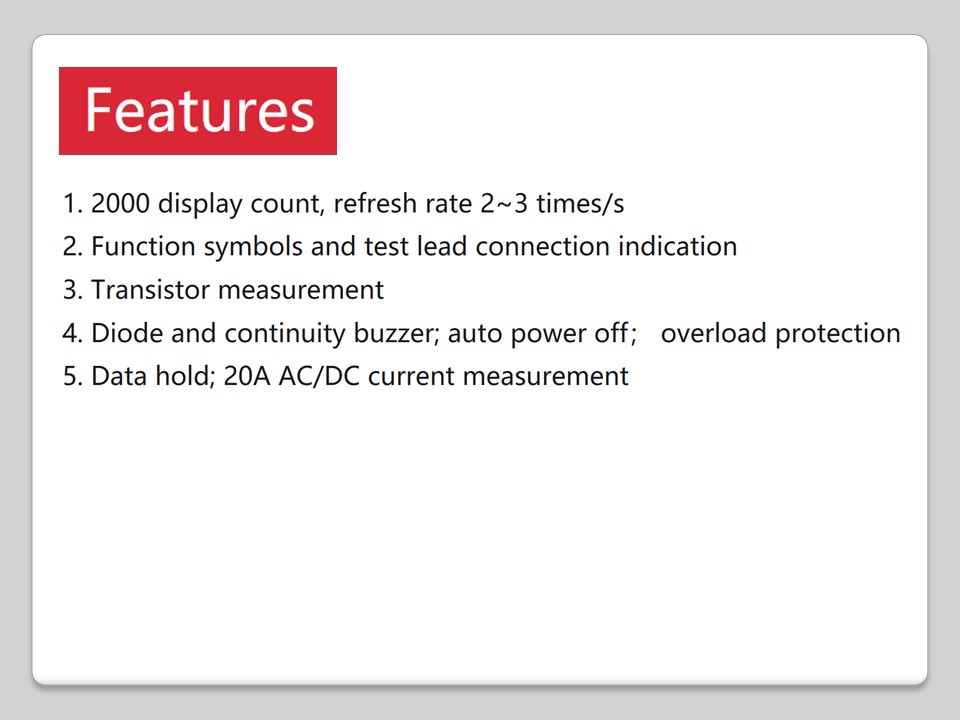 Features

1. 2000 display count, refresh rate 2~3 times/s
2. Function symbols and test lead connection indication
3. Transistor measurement
4. Diode and continuity buzzer; auto power off; overload protection
5. Data hold; 20A AC/DC current measurement